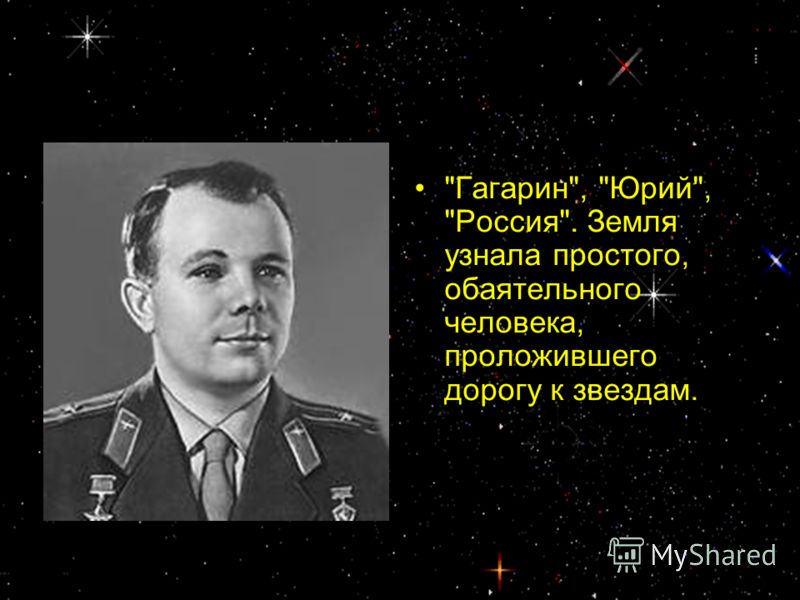 • "Гагарин", "Юрий", "Россия". Земля узнала простого, обаятельного человека, проложившего дорогу к звездам.

MyShared